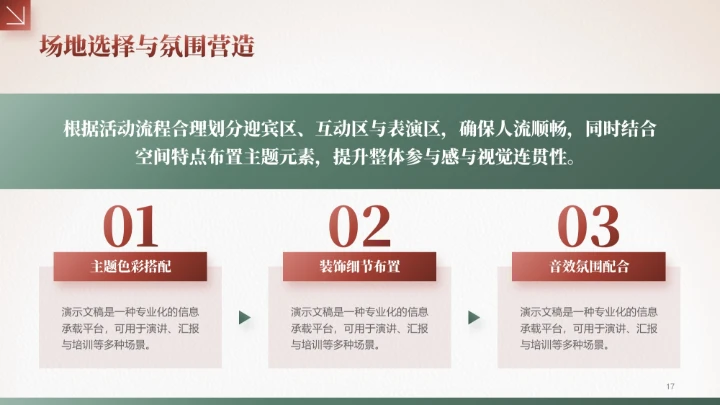 场地选择与氛围营造

根据活动流程合理划分迎宾区、互动区与表演区，确保人流顺畅，同时结合空间特点布置主题元素，提升整体参与感与视觉连贯性。

01

主题色彩搭配

演示文稿是一种专业化的信息承载平台，可用于演讲、汇报与培训等多种场景。

02

装饰细节布置

演示文稿是一种专业化的信息承载平台，可用于演讲、汇报与培训等多种场景。

03

音效氛围配合

演示文稿是一种专业化的信息承载平台，可用于演讲、汇报与培训等多种场景。

17